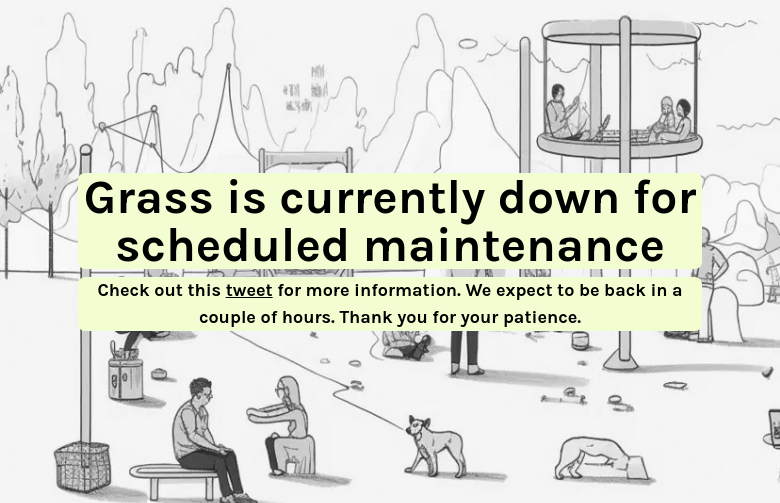 Grass is currently down for scheduled maintenance

Check out this tweet for more information. We expect to be back in a couple of hours. Thank you for your patience.